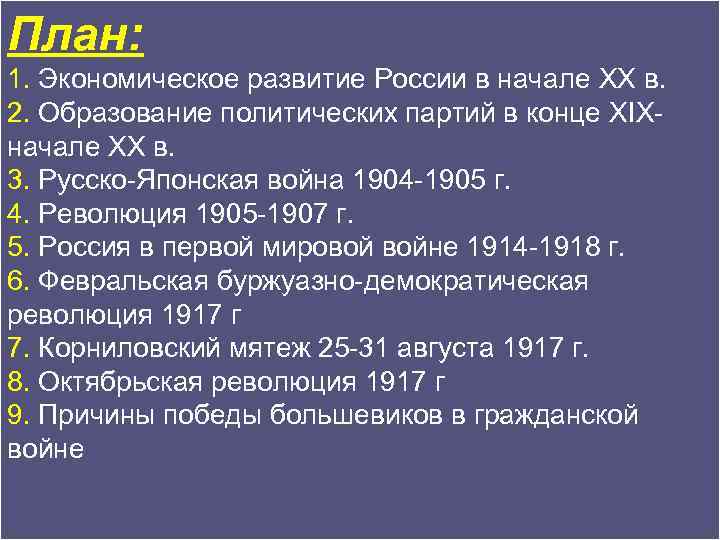 План:

1. Экономическое развитие России в начале XX в.
2. Образование политических партий в конце XIX-начале XX в.
3. Русско-Японская война 1904-1905 г.
4. Революция 1905-1907 г.
5. Россия в первой мировой войне 1914-1918 г.
6. Февральская буржуазно-демократическая революция 1917 г
7. Корниловский мятеж 25-31 августа 1917 г.
8. Октябрьская революция 1917 г
9. Причины победы большевиков в гражданской войне